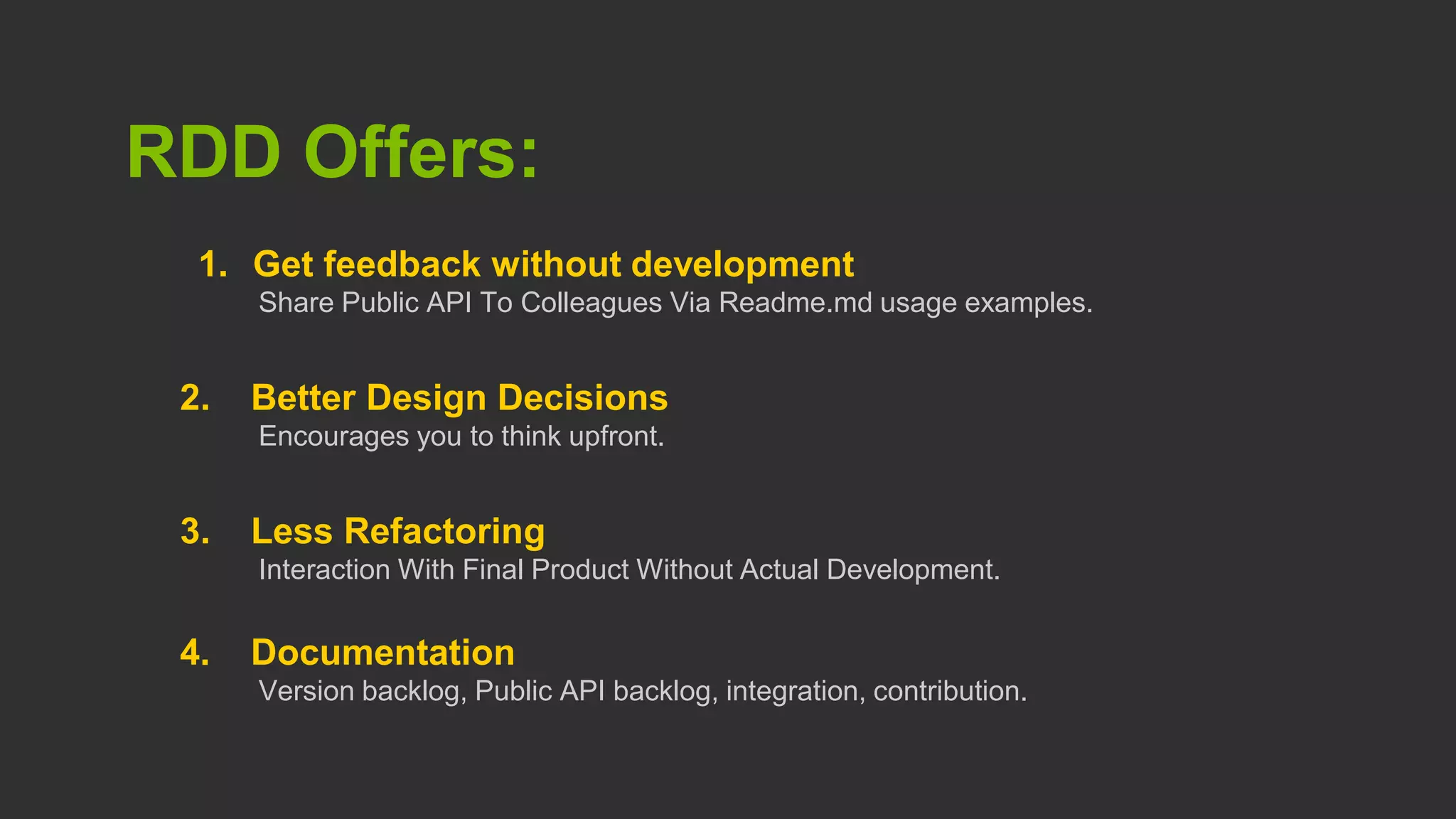 RDD Offers:

1. Get feedback without development
Share Public API To Colleagues Via Readme.md usage examples.

2. Better Design Decisions
Encourages you to think upfront.

3. Less Refactoring
Interaction With Final Product Without Actual Development.

4. Documentation
Version backlog, Public API backlog, integration, contribution.